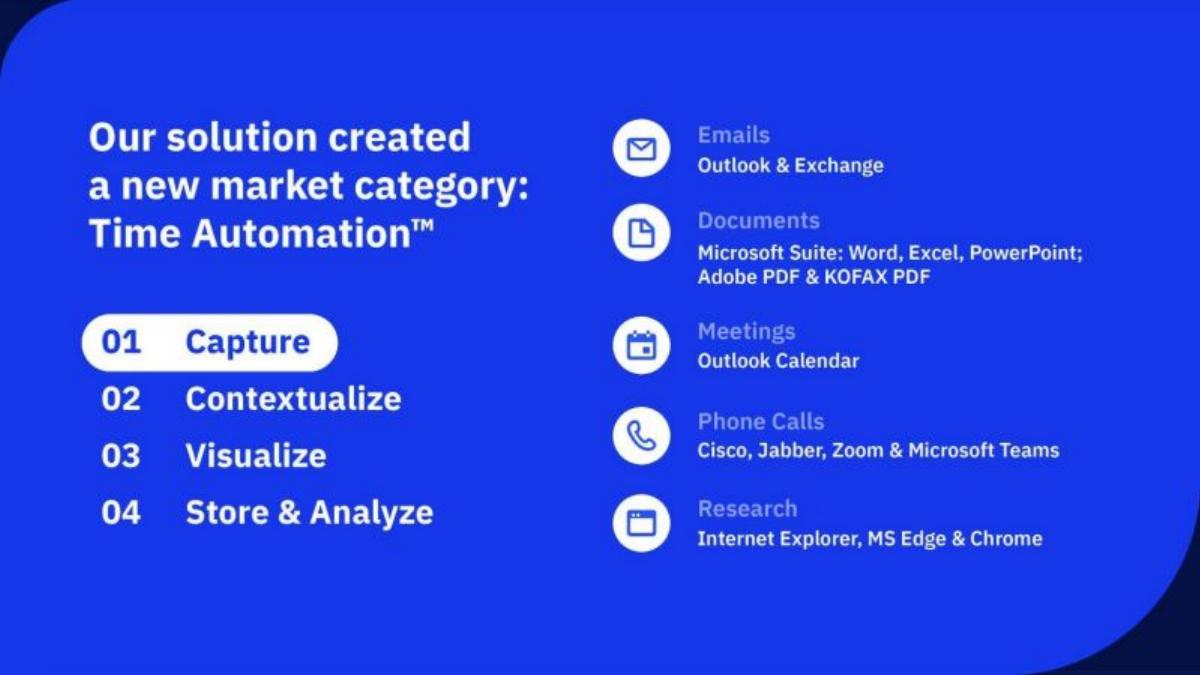 Our solution created a new market category: Time Automation™

01 Capture
02 Contextualize
03 Visualize
04 Store & Analyze

Emails
Outlook & Exchange

Documents
Microsoft Suite: Word, Excel, PowerPoint; Adobe PDF & KOFAX PDF

Meetings
Outlook Calendar

Phone Calls
Cisco, Jabber, Zoom & Microsoft Teams

Research
Internet Explorer, MS Edge & Chrome